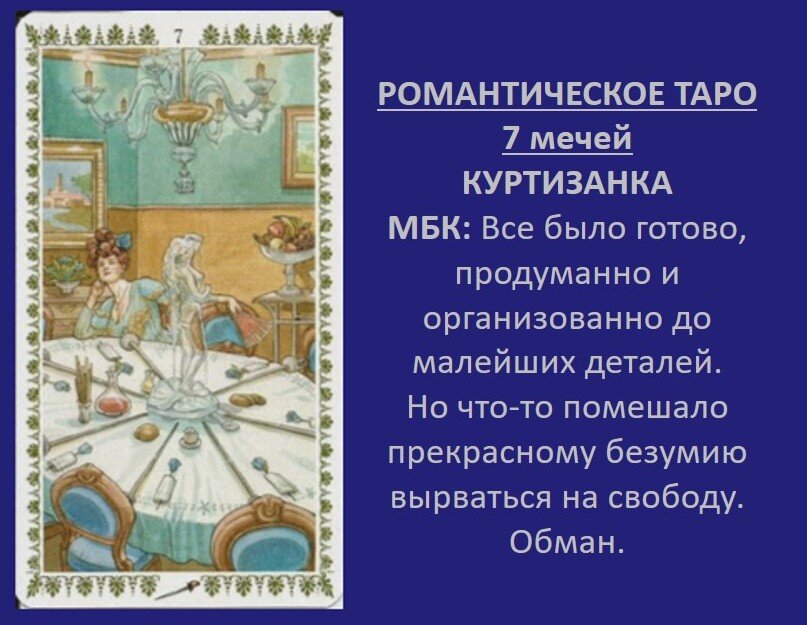 7

РОМАНТИЧЕСКОЕ ТАРО
7 мечей
КУРТИЗАНКА
МБК: Все было готово, продуманно и организованно до малейших деталей. Но что-то помешало прекрасному безумию вырваться на свободу. Обман.